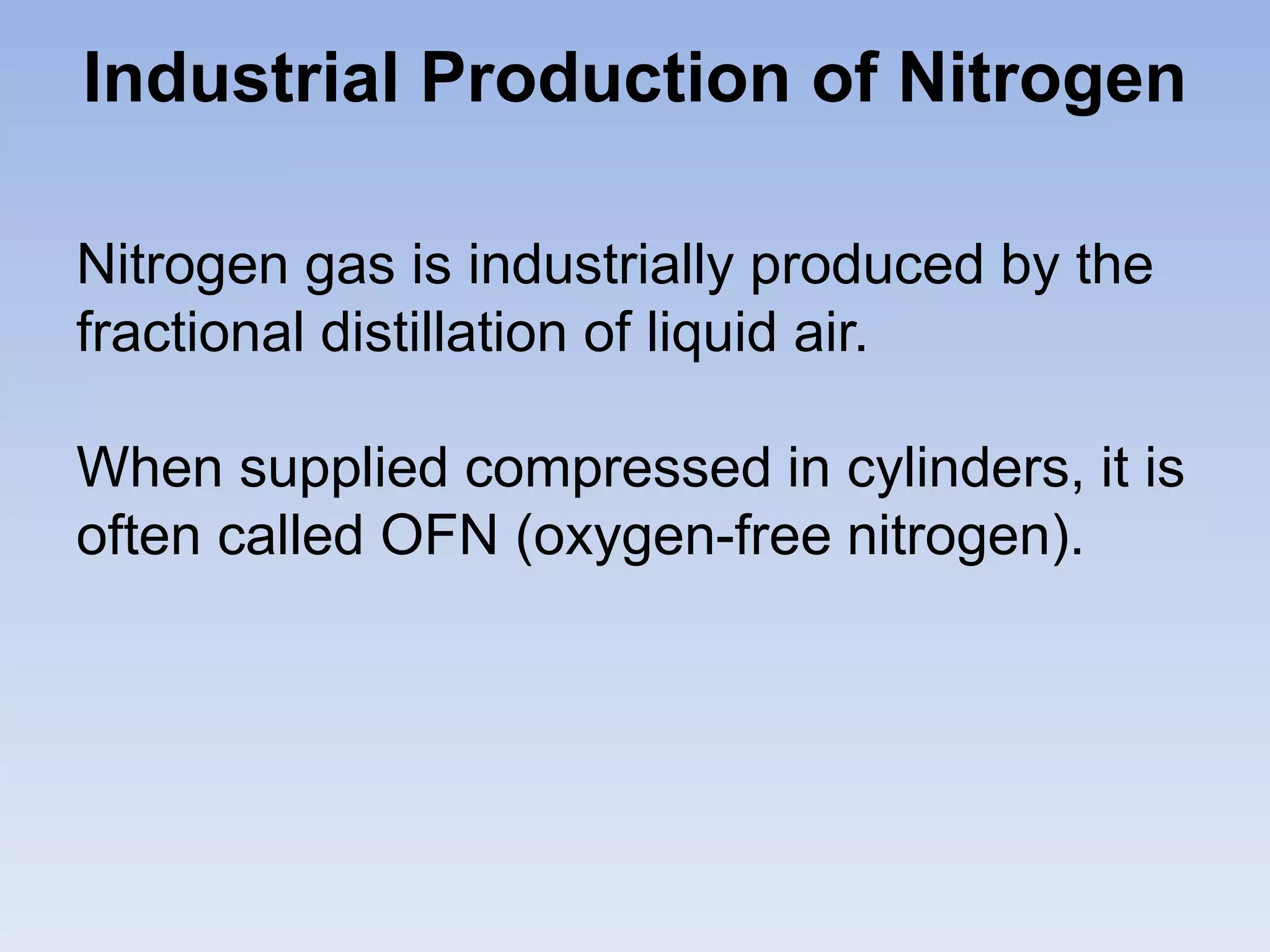 Industrial Production of Nitrogen

Nitrogen gas is industrially produced by the fractional distillation of liquid air.

When supplied compressed in cylinders, it is often called OFN (oxygen-free nitrogen).